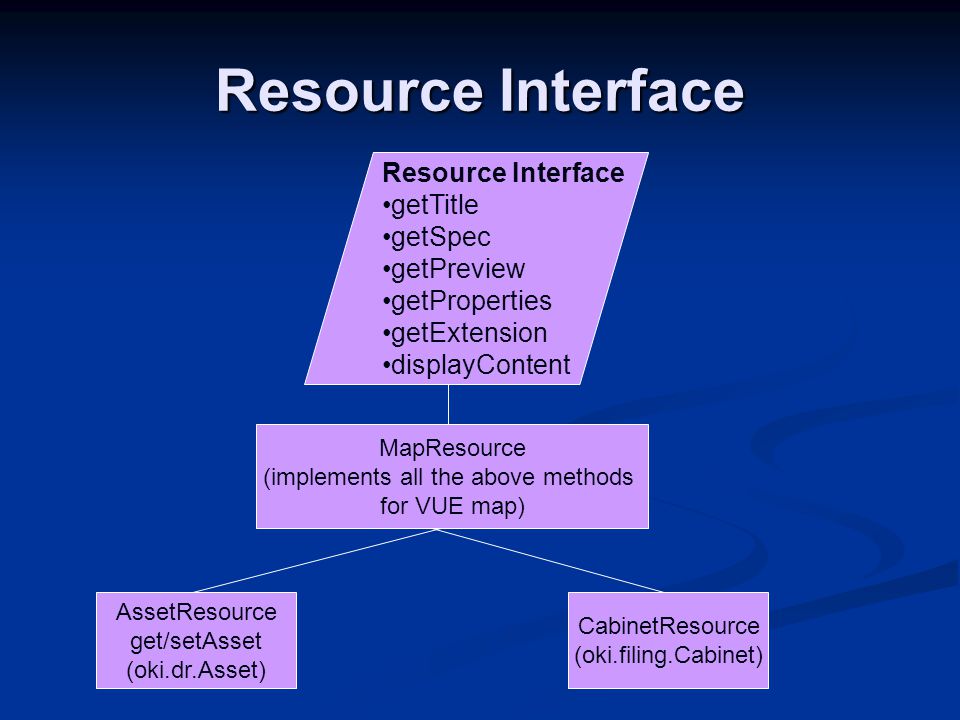 Resource Interface

Resource Interface
•getTitle
•getSpec
•getPreview
•getProperties
•getExtension
•displayContent

MapResource
(implements all the above methods for VUE map)

AssetResource
get/setAsset
(oki.dr.Asset)

CabinetResource
(oki.filing.Cabinet)